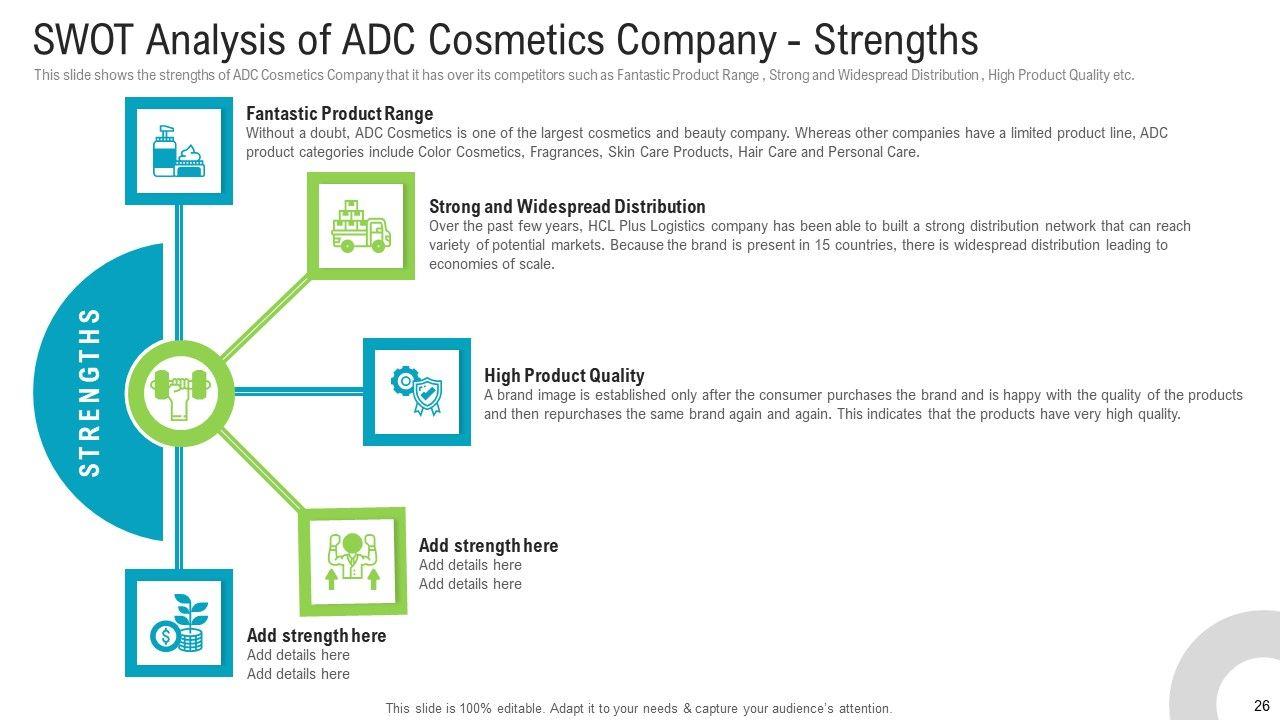 SWOT Analysis of ADC Cosmetics Company - Strengths

This slide shows the strengths of ADC Cosmetics Company that it has over its competitors such as Fantastic Product Range , Strong and Widespread Distribution , High Product Quality etc.

STRENGTHS

Fantastic Product Range
Without a doubt, ADC Cosmetics is one of the largest cosmetics and beauty company. Whereas other companies have a limited product line, ADC product categories include Color Cosmetics, Fragrances, Skin Care Products, Hair Care and Personal Care.

Strong and Widespread Distribution
Over the past few years, HCL Plus Logistics company has been able to built a strong distribution network that can reach variety of potential markets. Because the brand is present in 15 countries, there is widespread distribution leading to economies of scale.

High Product Quality
A brand image is established only after the consumer purchases the brand and is happy with the quality of the products and then repurchases the same brand again and again. This indicates that the products have very high quality.

Add strength here
Add details here
Add details here

Add strength here
Add details here
Add details here

This slide is 100% editable. Adapt it to your needs & capture your audience's attention.

26